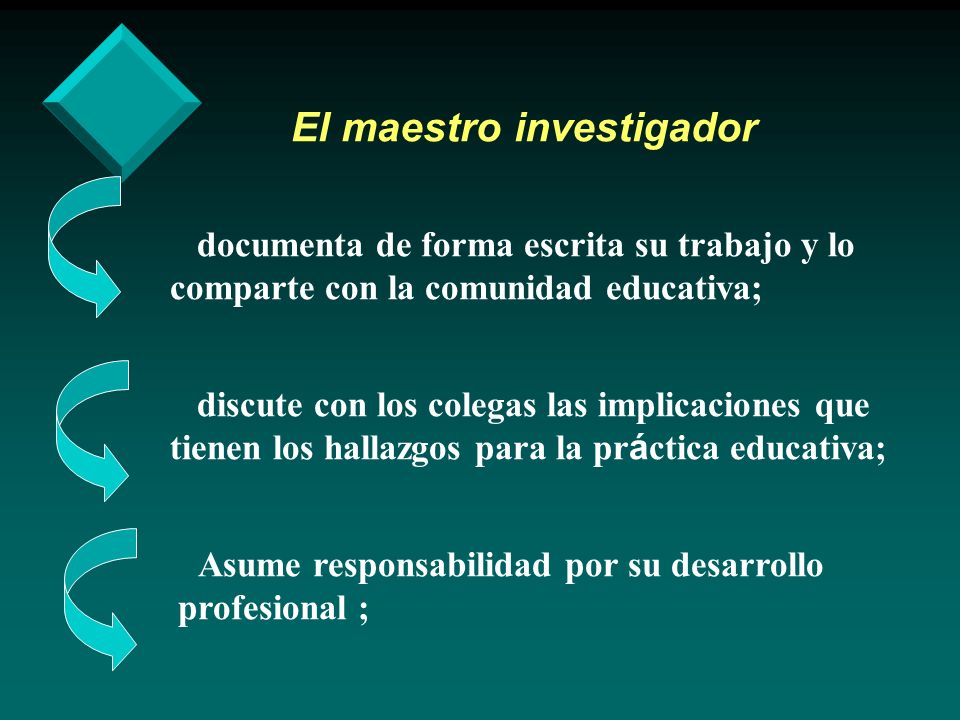 El maestro investigador

documenta de forma escrita su trabajo y lo comparte con la comunidad educativa;

discute con los colegas las implicaciones que tienen los hallazgos para la práctica educativa;

Asume responsabilidad por su desarrollo profesional ;